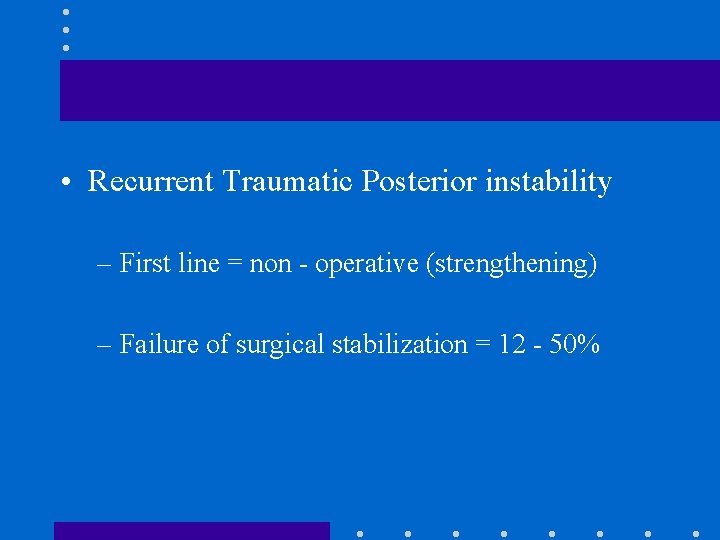 • Recurrent Traumatic Posterior instability

– First line = non - operative (strengthening)

– Failure of surgical stabilization = 12 - 50%